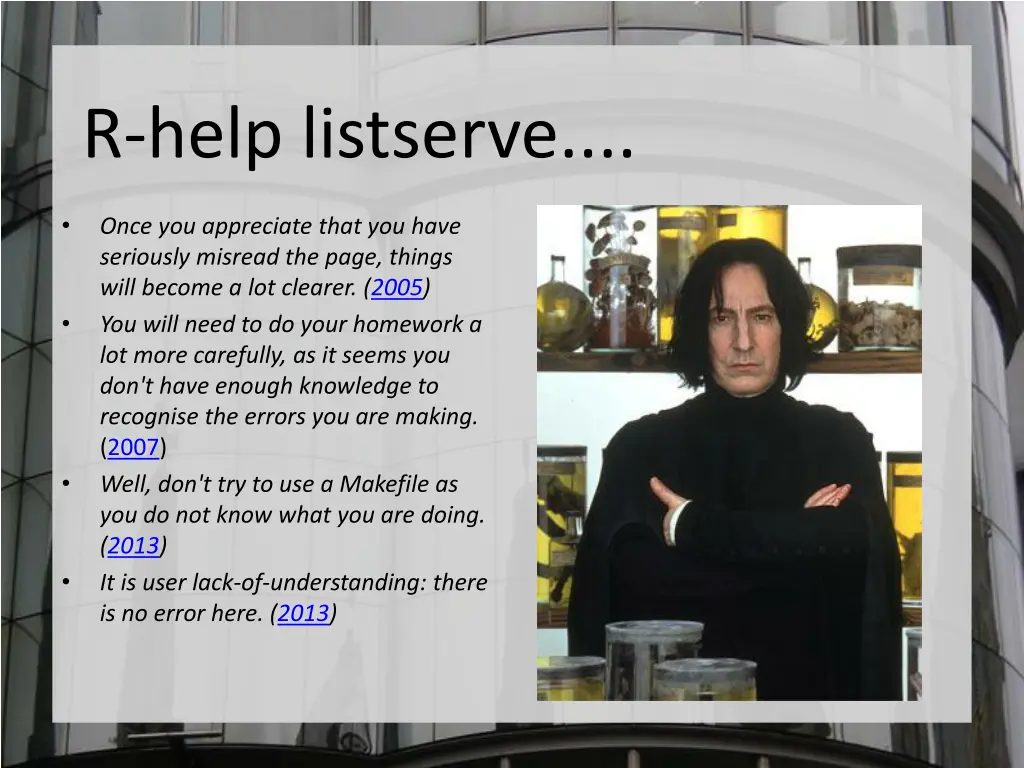 R-help listserve....

• Once you appreciate that you have seriously misread the page, things will become a lot clearer. (2005)
• You will need to do your homework a lot more carefully, as it seems you don't have enough knowledge to recognise the errors you are making. (2007)
• Well, don't try to use a Makefile as you do not know what you are doing. (2013)
• It is user lack-of-understanding: there is no error here. (2013)